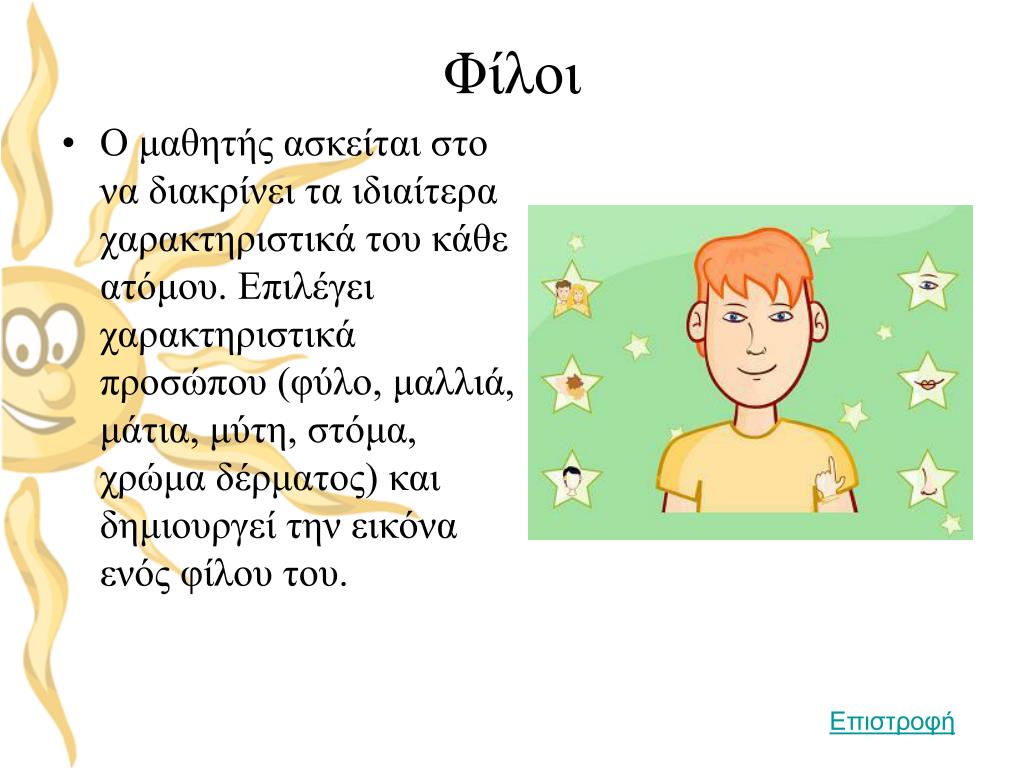 Φίλοι

• Ο μαθητής ασκείται στο να διακρίνει τα ιδιαίτερα χαρακτηριστικά του κάθε ατόμου. Επιλέγει χαρακτηριστικά προσώπου (φύλο, μαλλιά, μάτια, μύτη, στόμα, χρώμα δέρματος) και δημιουργεί την εικόνα ενός φίλου του.

Επιστροφή